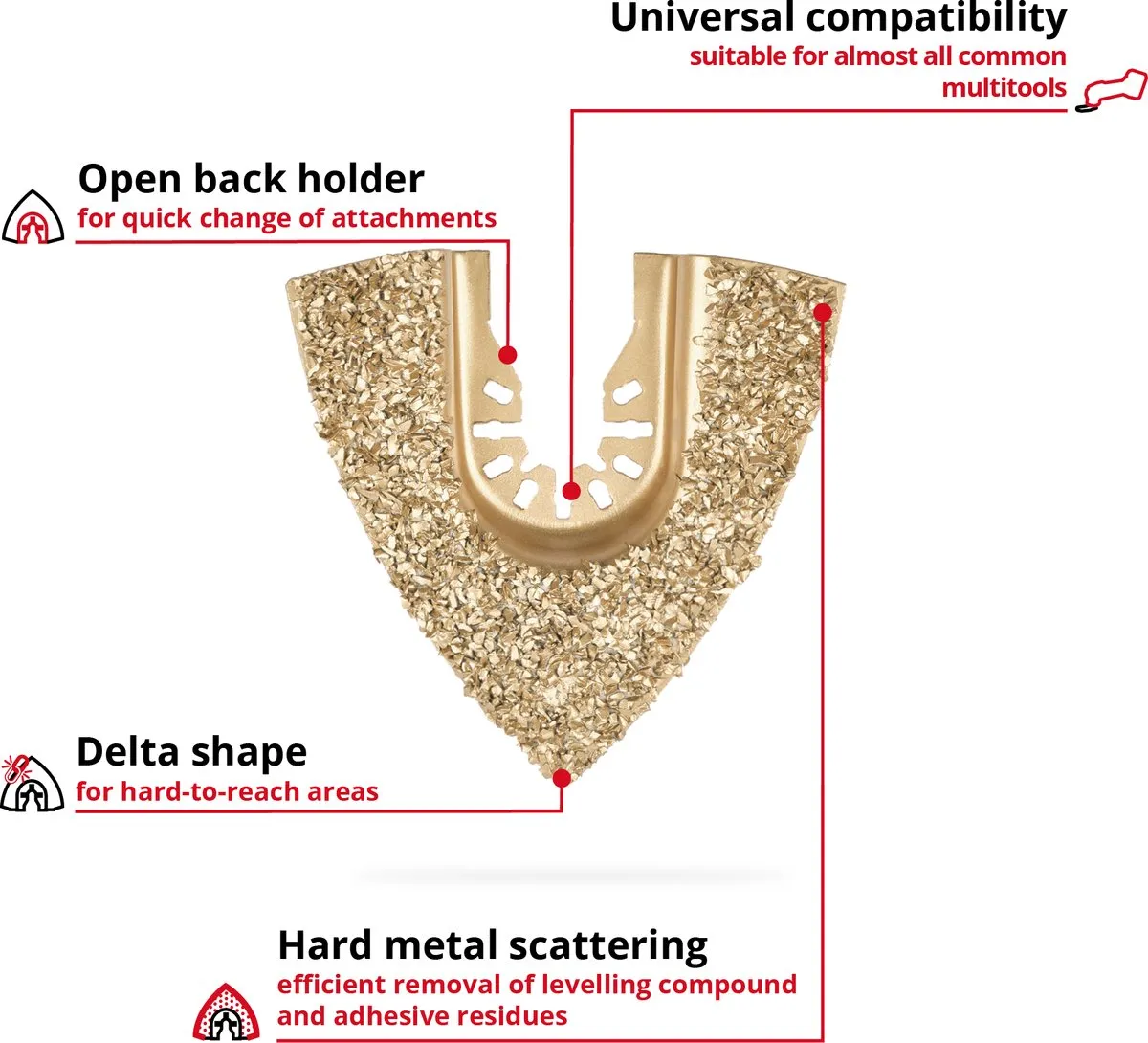 Universal compatibility
suitable for almost all common multitools

Open back holder
for quick change of attachments

Delta shape
for hard-to-reach areas

Hard metal scattering
efficient removal of levelling compound and adhesive residues